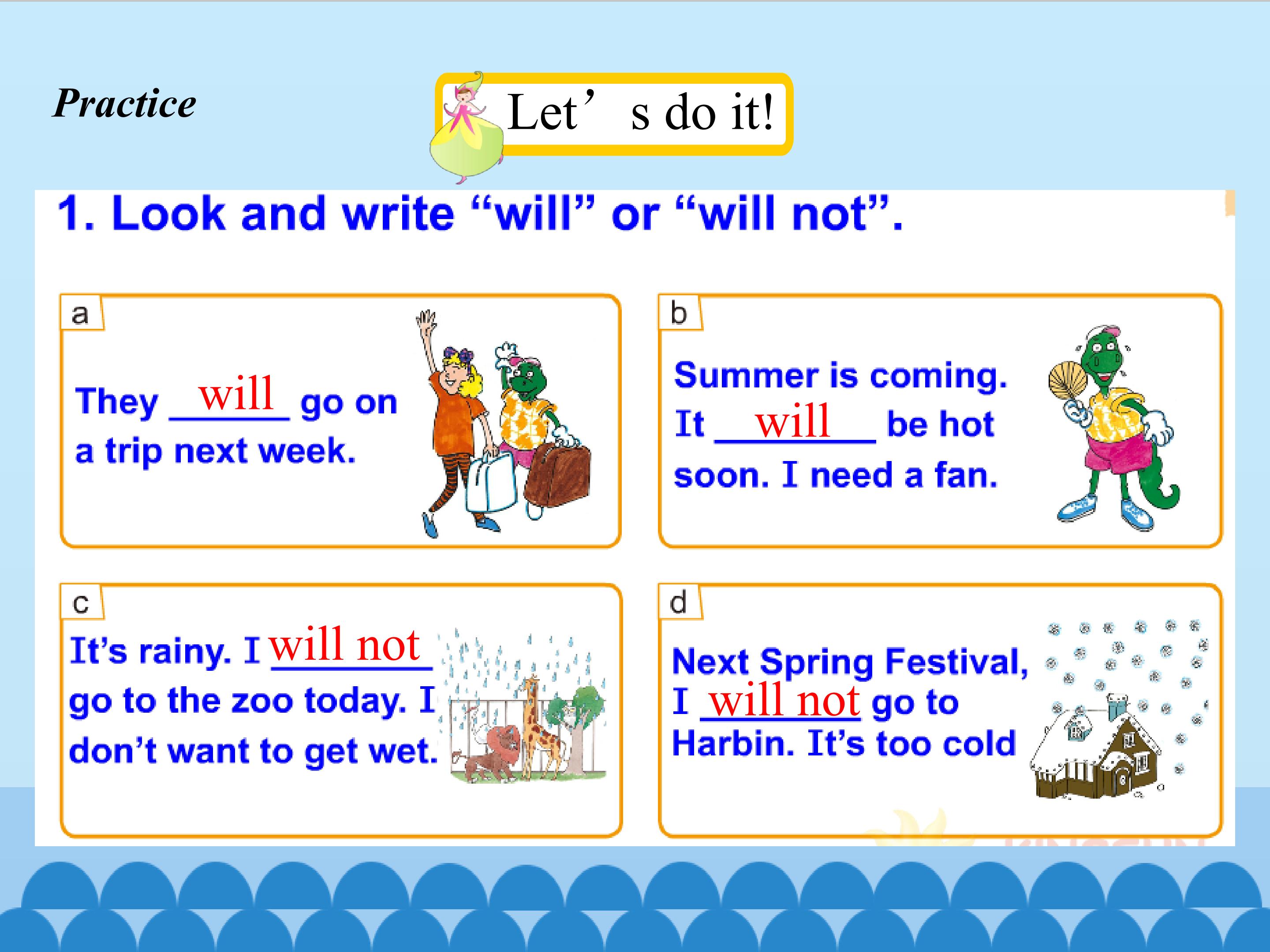 Practice

Let’ s do it!

1. Look and write “will” or “will not”.

a
They will go on a trip next week.

b
Summer is coming. It will be hot soon. I need a fan.

c
It’s rainy. I will not go to the zoo today. I don’t want to get wet.

d
Next Spring Festival, I will not go to Harbin. It’s too cold